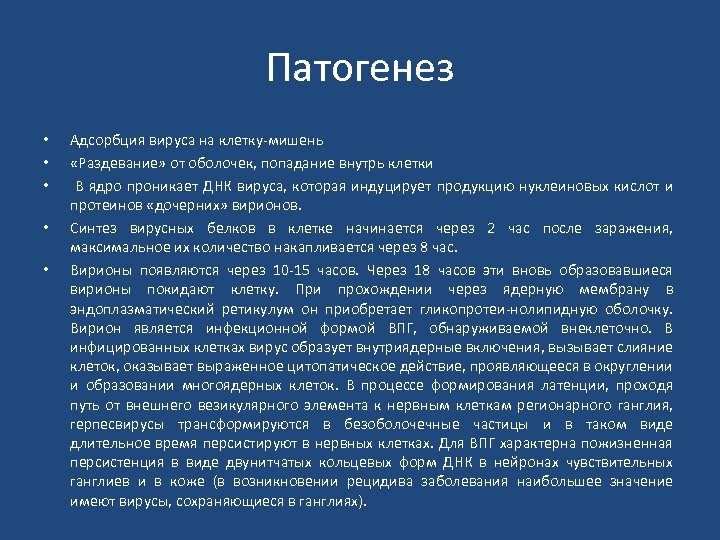 Патогенез

• Адсорбция вируса на клетку-мишень
• «Раздевание» от оболочек, попадание внутрь клетки
• В ядро проникает ДНК вируса, которая индуцирует продукцию нуклеиновых кислот и протеинов «дочерних» вирионов.
• Синтез вирусных белков в клетке начинается через 2 час после заражения, максимальное их количество накапливается через 8 час.
• Вирионы появляются через 10-15 часов. Через 18 часов эти вновь образовавшиеся вирионы покидают клетку. При прохождении через ядерную мембрану в эндоплазматический ретикулум он приобретает гликопротеи-нолипидную оболочку. Вирион является инфекционной формой ВПГ, обнаруживаемой внеклеточно. В инфицированных клетках вирус образует внутриядерные включения, вызывает слияние клеток, оказывает выраженное цитопатическое действие, проявляющееся в округлении и образовании многоядерных клеток. В процессе формирования латенции, проходя путь от внешнего везикулярного элемента к нервным клеткам регионарного ганглия, герпесвирусы трансформируются в безоболочечные частицы и в таком виде длительное время персистируют в нервных клетках. Для ВПГ характерна пожизненная персистенция в виде двунитчатых кольцевых форм ДНК в нейронах чувствительных ганглиев и в коже (в возникновении рецидива заболевания наибольшее значение имеют вирусы, сохраняющиеся в ганглиях).